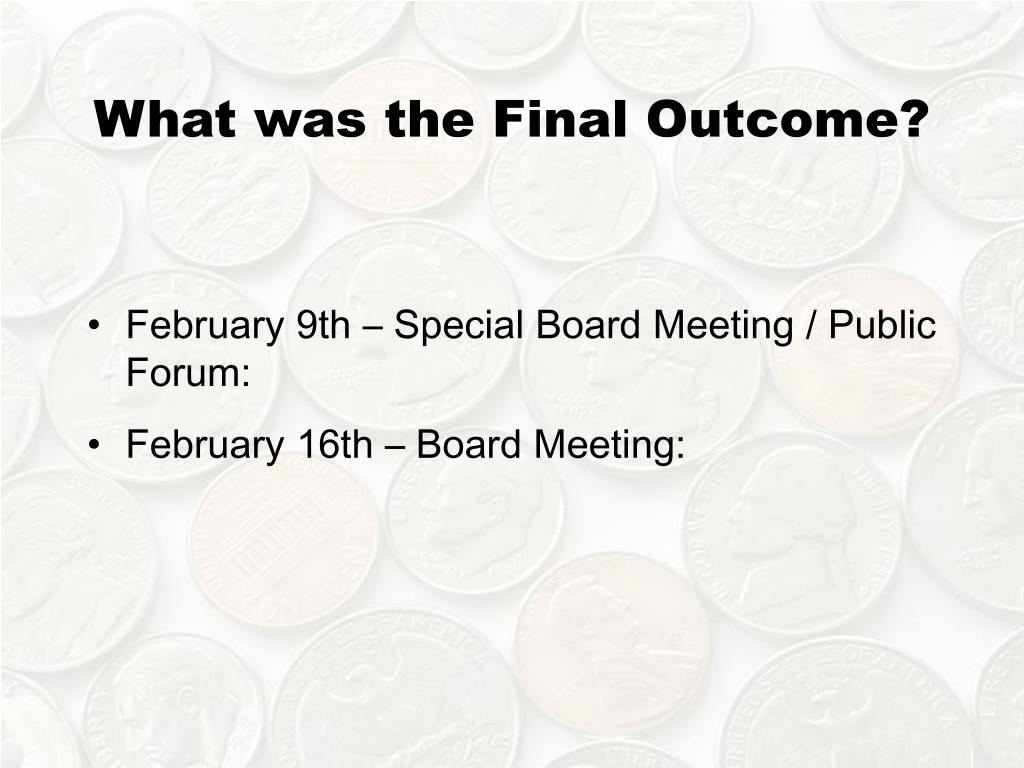 What was the Final Outcome?

• February 9th – Special Board Meeting / Public Forum:

• February 16th – Board Meeting: